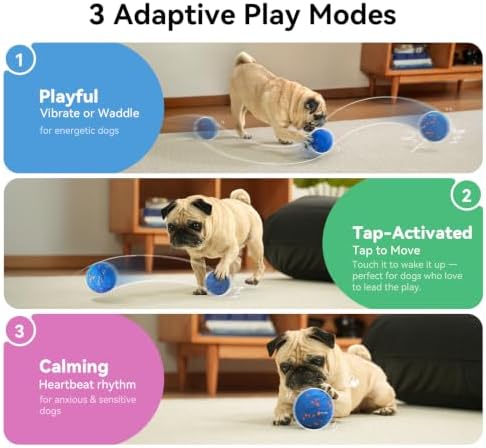 3 Adaptive Play Modes

1

Playful
Vibrate or Waddle
for energetic dogs

2

Tap-Activated
Tap to Move
Touch it to wake it up — perfect for dogs who love to lead the play.

3

Calming
Heartbeat rhythm
for anxious & sensitive dogs